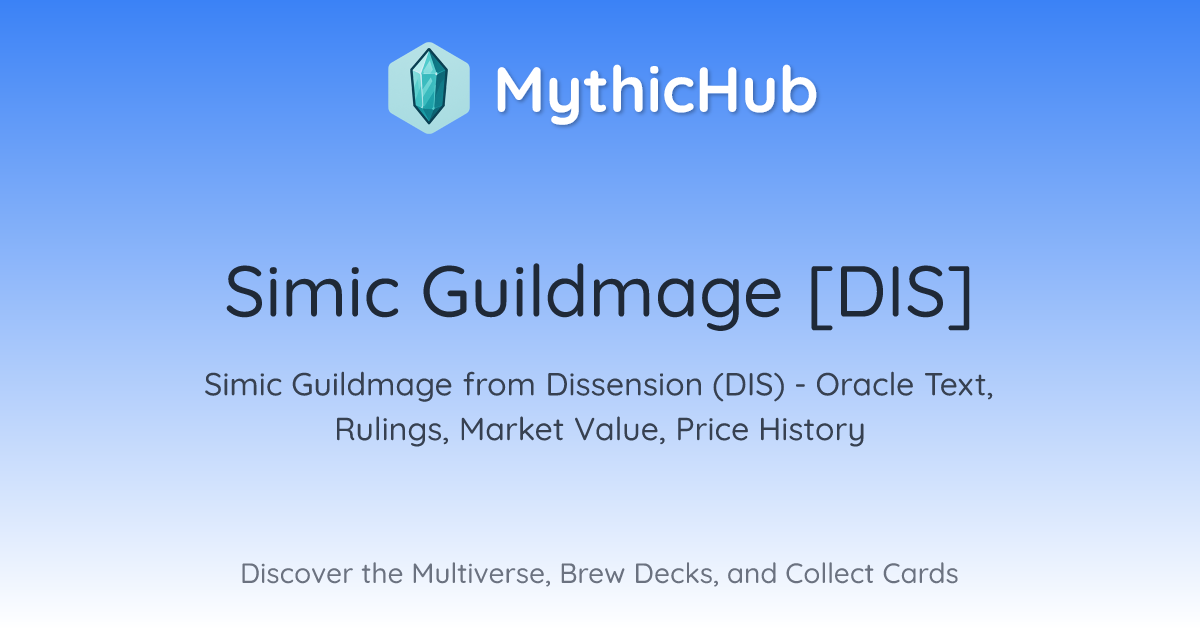 MythicHub

Simic Guildmage [DIS]

Simic Guildmage from Dissension (DIS) - Oracle Text, Rulings, Market Value, Price History

Discover the Multiverse, Brew Decks, and Collect Cards